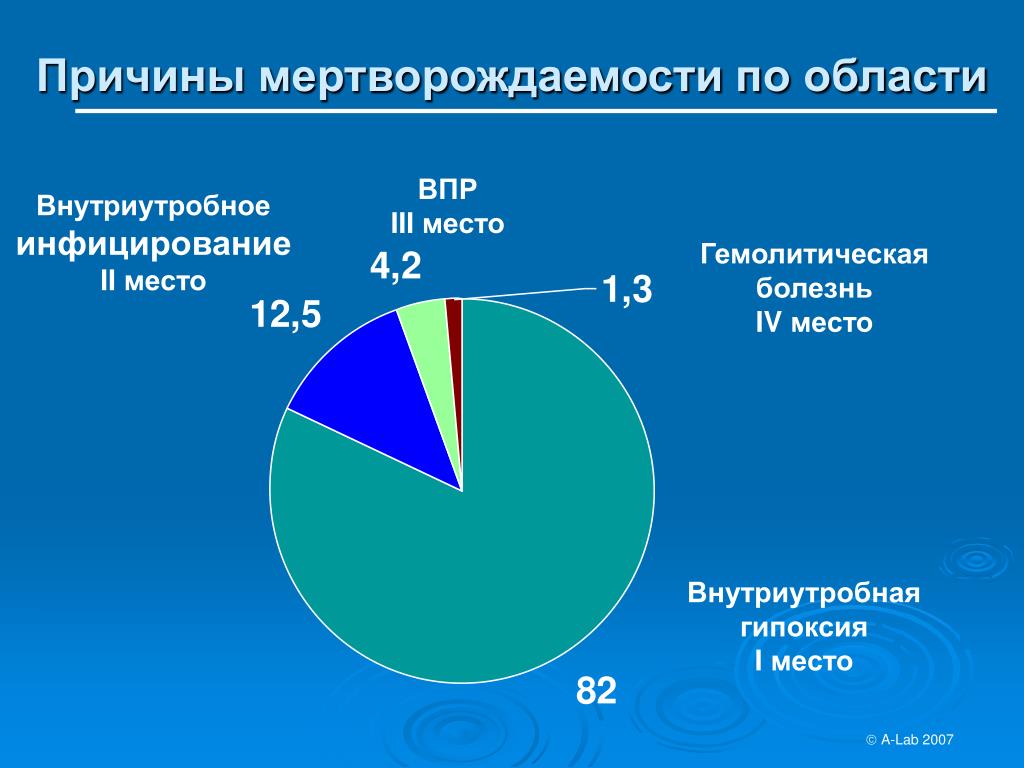 Причины мертворождаемости по области

Внутриутробное инфицирование
II место

12,5

ВПР
III место

4,2

1,3

Гемолитическая болезнь
IV место

Внутриутробная гипоксия
I место

82

© A-Lab 2007